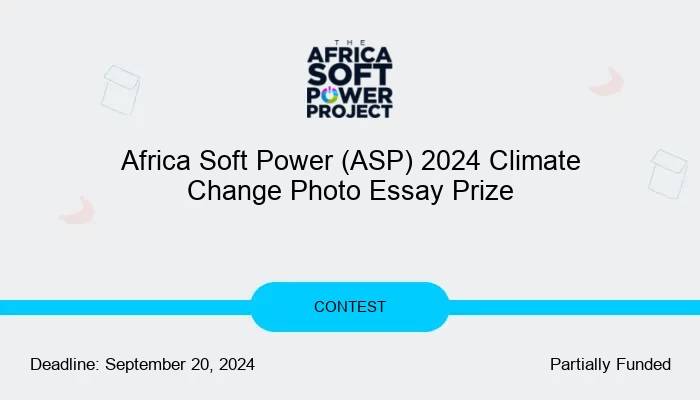 THE
AFRICA
SOFT
POWER
PROJECT

Africa Soft Power (ASP) 2024 Climate Change Photo Essay Prize

CONTEST

Deadline: September 20, 2024

Partially Funded